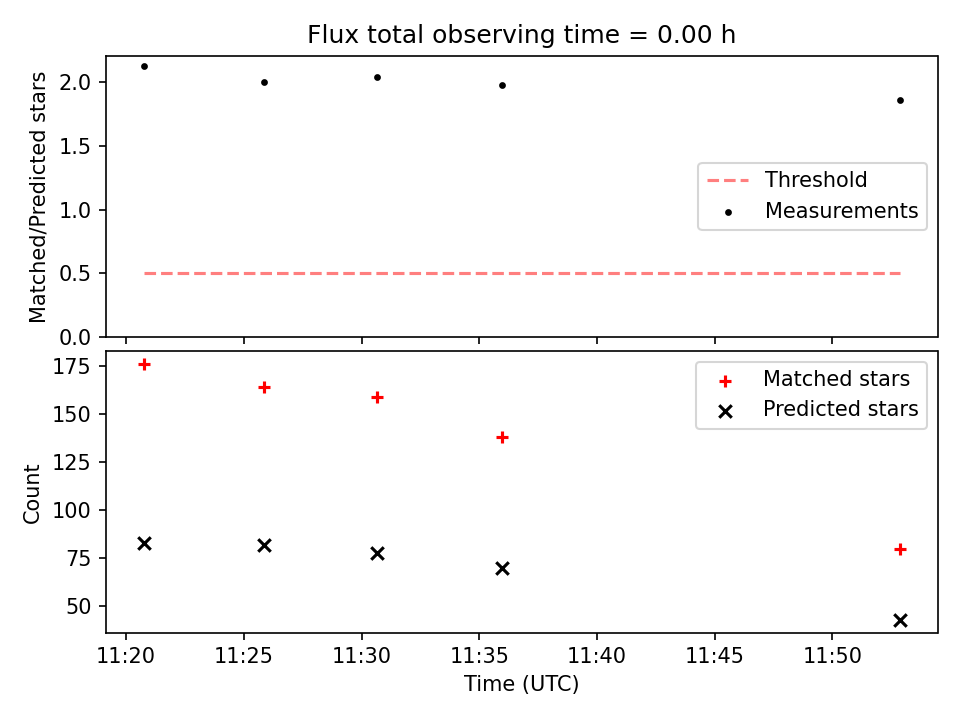 Flux total observing time = 0.00 h

Matched/Predicted stars

2.0
1.5
1.0
0.5
0.0

Threshold
Measurements

Count

175
150
125
100
75
50

Matched stars
Predicted stars

11:20 11:25 11:30 11:35 11:40 11:45 11:50

Time (UTC)